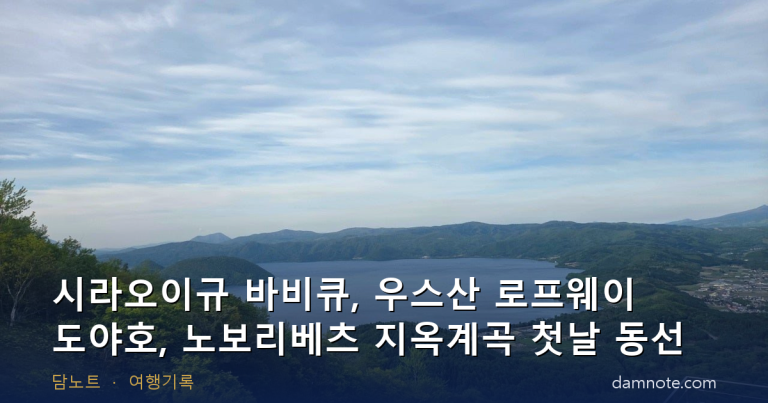 시라오이규 바비큐, 우스산 로프웨이
도야호, 노보리베츠 지옥계곡 첫날 동선

담노트 · 여행기록

damnote.com